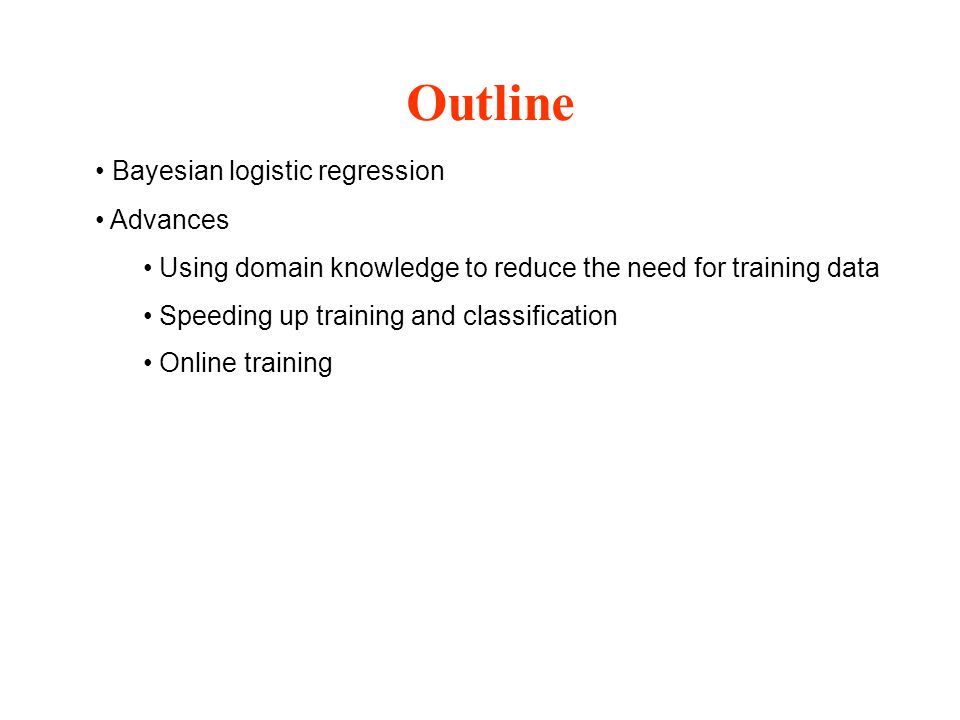 Outline

• Bayesian logistic regression

• Advances

• Using domain knowledge to reduce the need for training data

• Speeding up training and classification

• Online training